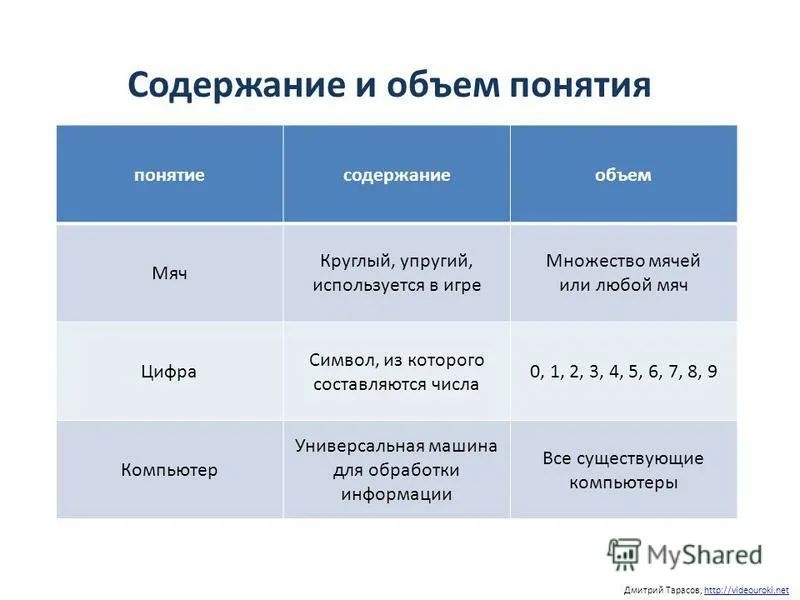 Содержание и объем понятия

| понятие | содержание | объем |
|---|---|---|
| Мяч | Круглый, упругий, используется в игре | Множество мячей или любой мяч |
| Цифра | Символ, из которого составляются числа | 0, 1, 2, 3, 4, 5, 6, 7, 8, 9 |
| Компьютер | Универсальная машина для обработки информации | Все существующие компьютеры |

MyShared

Дмитрий Тарасов, http://videouroki.net